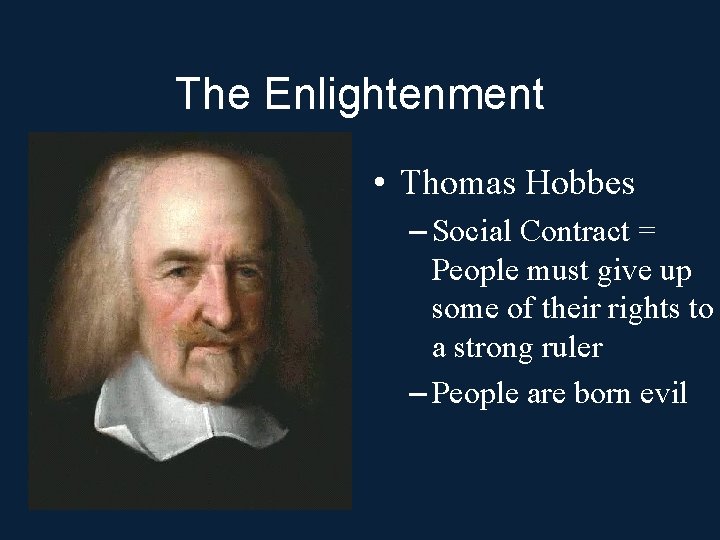 The Enlightenment

• Thomas Hobbes
– Social Contract = People must give up some of their rights to a strong ruler
– People are born evil